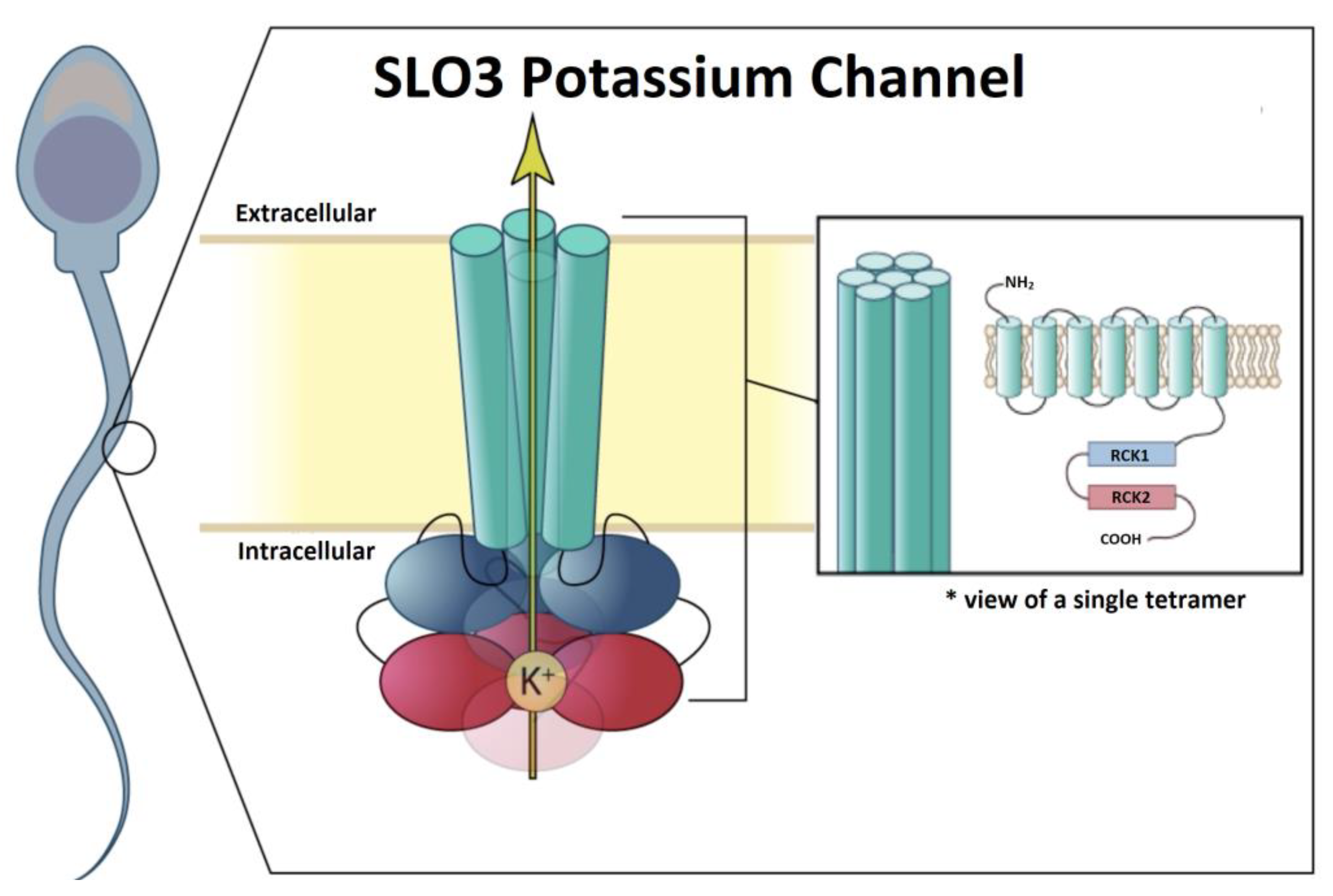 SLO3 Potassium Channel

Extracellular

Intracellular

$K^+$

$NH_2$

RCK1

RCK2

COOH

* view of a single tetramer